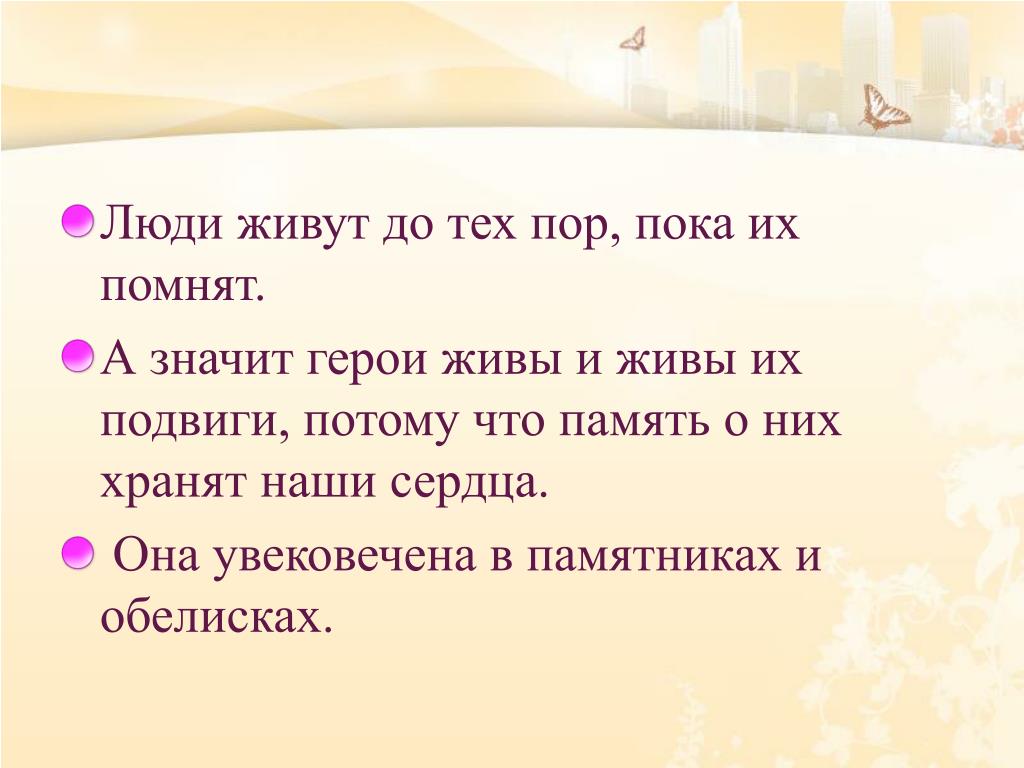 Люди живут до тех пор, пока их помнят.

А значит герои живы и живы их подвиги, потому что память о них хранят наши сердца.

Она увековечена в памятниках и обелисках.